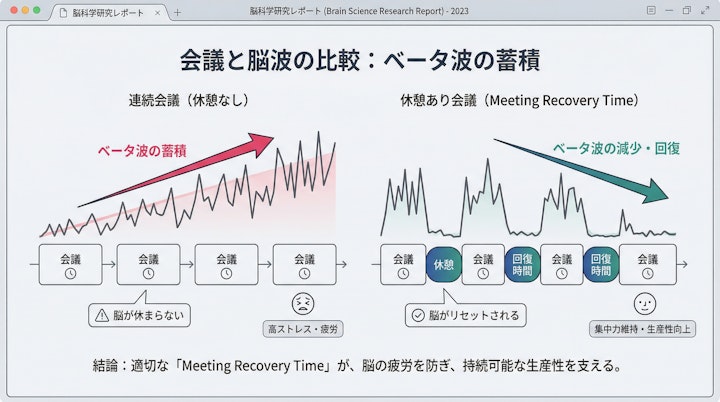 脳科学研究レポート

脳科学研究レポート (Brain Science Research Report) - 2023

会議と脳波の比較：ベータ波の蓄積

連続会議（休憩なし）

ベータ波の蓄積

会議

会議

会議

会議

脳が休まらない

高ストレス・疲労

休憩あり会議（Meeting Recovery Time）

ベータ波の減少・回復

会議

休憩

会議

回復時間

会議

回復時間

会議

脳がリセットされる

集中力維持・生産性向上

結論：適切な「Meeting Recovery Time」が、脳の疲労を防ぎ、持続可能な生産性を支える。